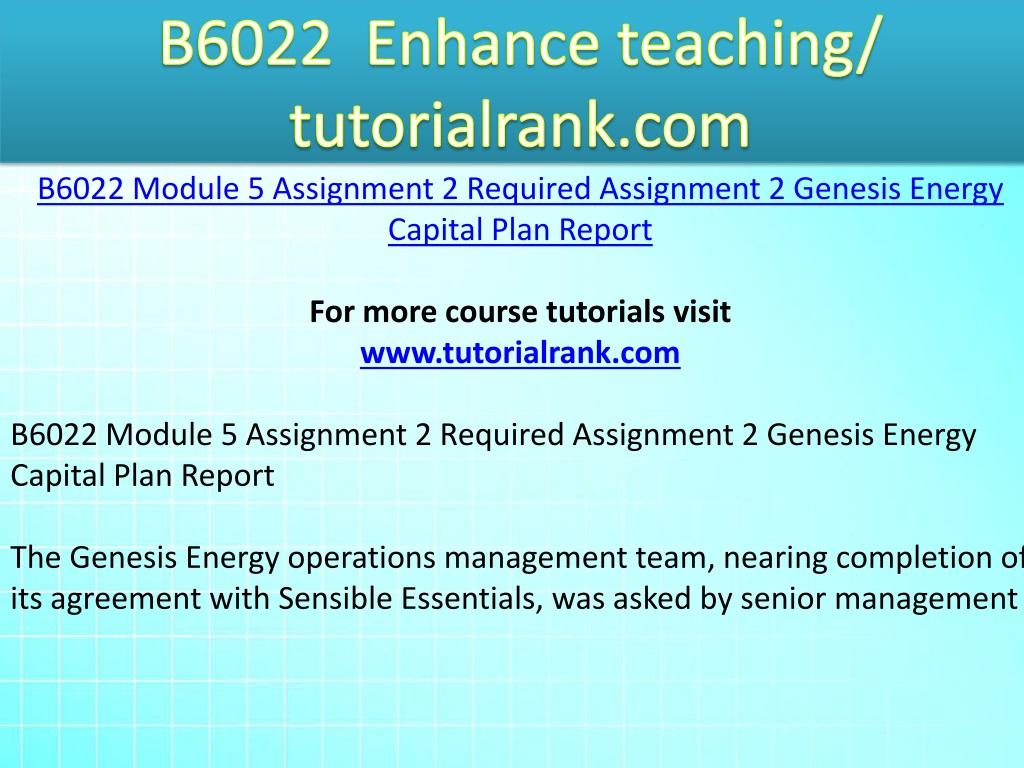 B6022 Enhance teaching/ tutorialrank.com

B6022 Module 5 Assignment 2 Required Assignment 2 Genesis Energy Capital Plan Report

For more course tutorials visit
www.tutorialrank.com

B6022 Module 5 Assignment 2 Required Assignment 2 Genesis Energy Capital Plan Report

The Genesis Energy operations management team, nearing completion of its agreement with Sensible Essentials, was asked by senior management